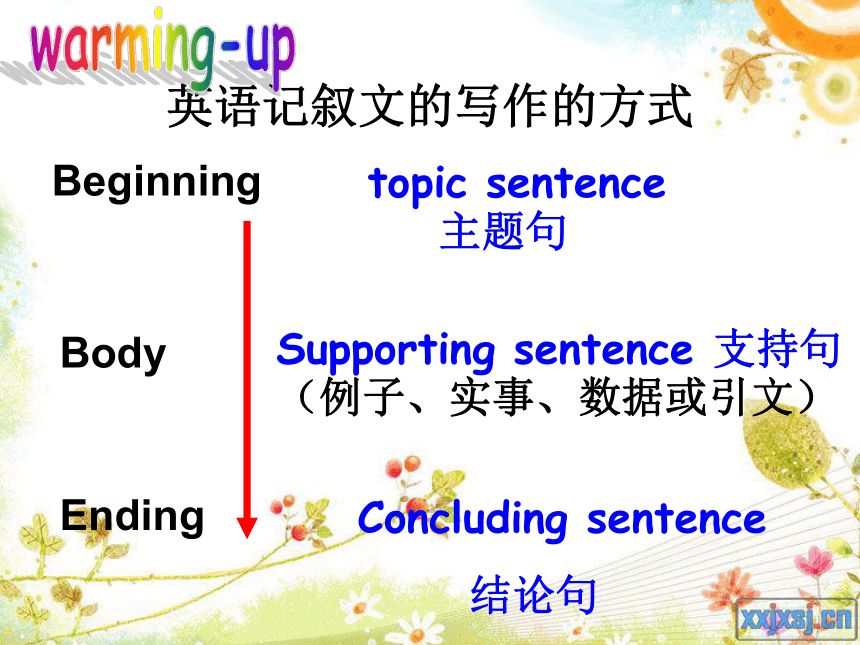 warming-up

英语记叙文的写作的方式

Beginning

topic sentence
主题句

Body

Supporting sentence 支持句
（例子、实事、数据或引文）

Ending

Concluding sentence

结论句

xxjxsj.cn